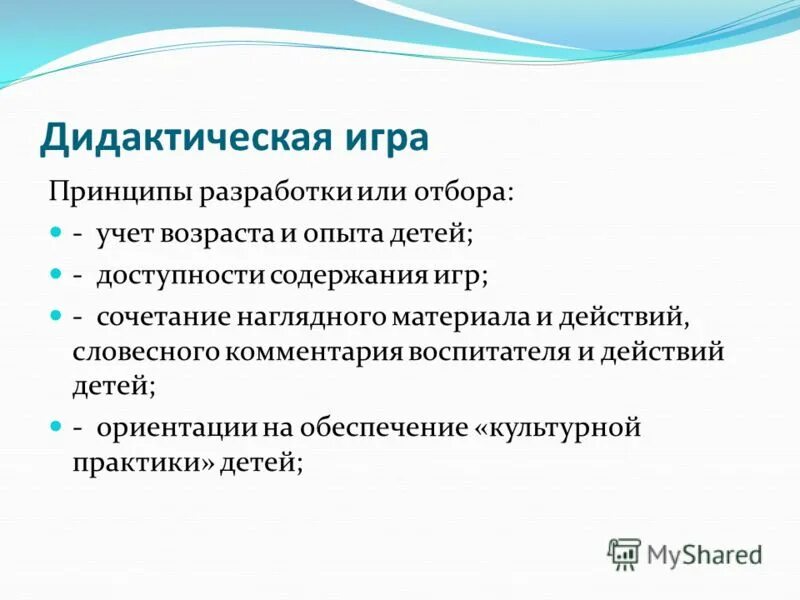 Дидактическая игра

Принципы разработки или отбора:

- учет возраста и опыта детей;
- доступности содержания игр;
- сочетание наглядного материала и действий, словесного комментария воспитателя и действий детей;
- ориентации на обеспечение «культурной практики» детей;

MyShared